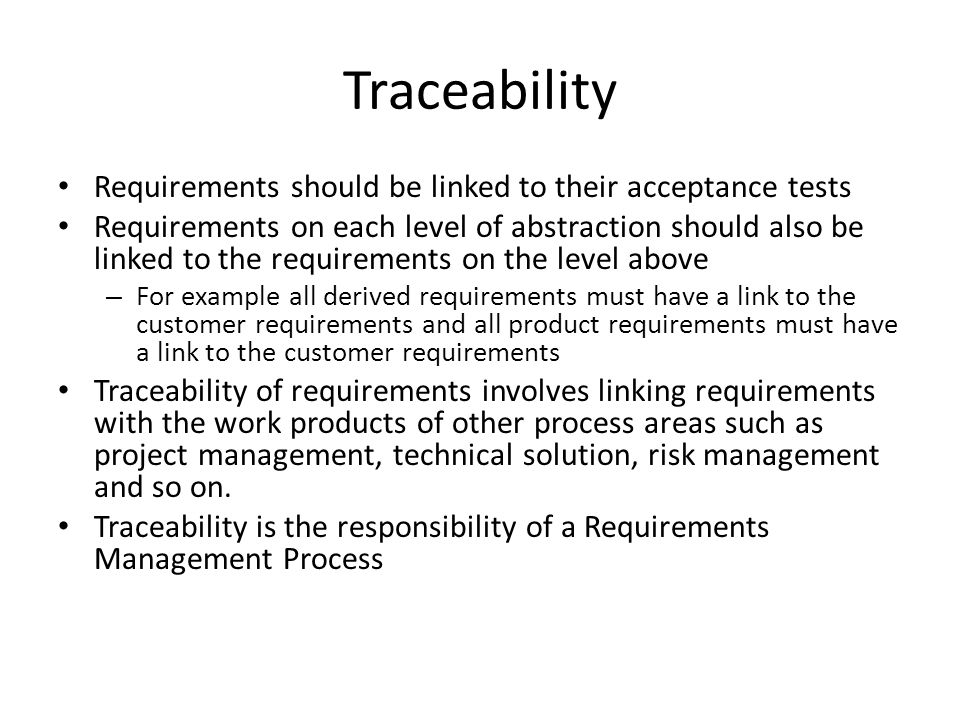 Traceability

• Requirements should be linked to their acceptance tests
• Requirements on each level of abstraction should also be linked to the requirements on the level above
  – For example all derived requirements must have a link to the customer requirements and all product requirements must have a link to the customer requirements
• Traceability of requirements involves linking requirements with the work products of other process areas such as project management, technical solution, risk management and so on.
• Traceability is the responsibility of a Requirements Management Process